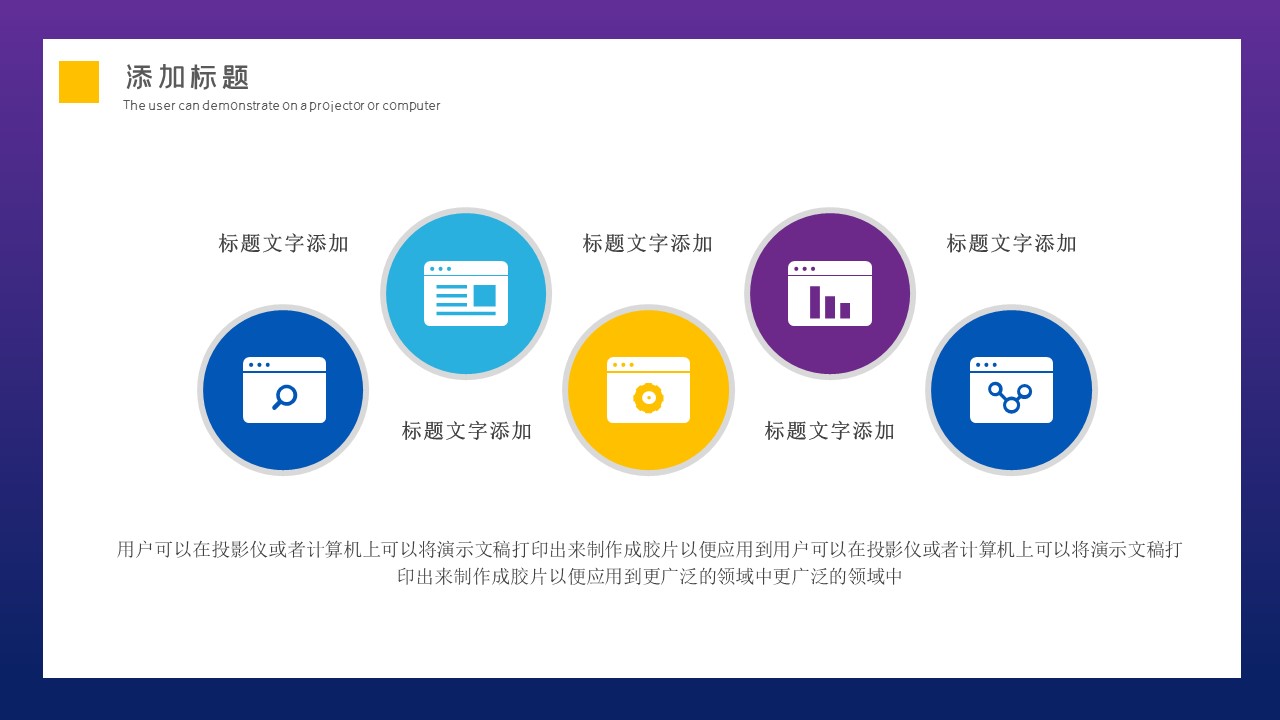 添加标题
The user can demonstrate on a projector or computer

标题文字添加

标题文字添加

标题文字添加

标题文字添加

标题文字添加

用户可以在投影仪或者计算机上可以将演示文稿打印出来制作成胶片以便应用到用户可以在投影仪或者计算机上可以将演示文稿打印出来制作成胶片以便应用到更广泛的领域中更广泛的领域中